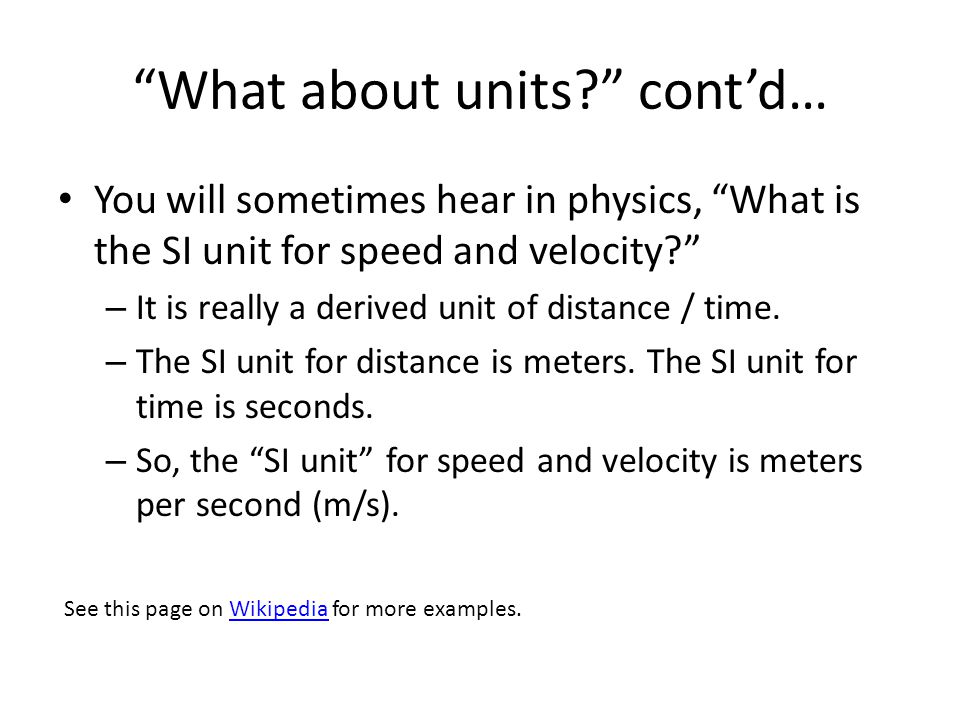 “What about units?” cont’d…

• You will sometimes hear in physics, “What is the SI unit for speed and velocity?”
– It is really a derived unit of distance / time.
– The SI unit for distance is meters. The SI unit for time is seconds.
– So, the “SI unit” for speed and velocity is meters per second (m/s).

See this page on Wikipedia for more examples.